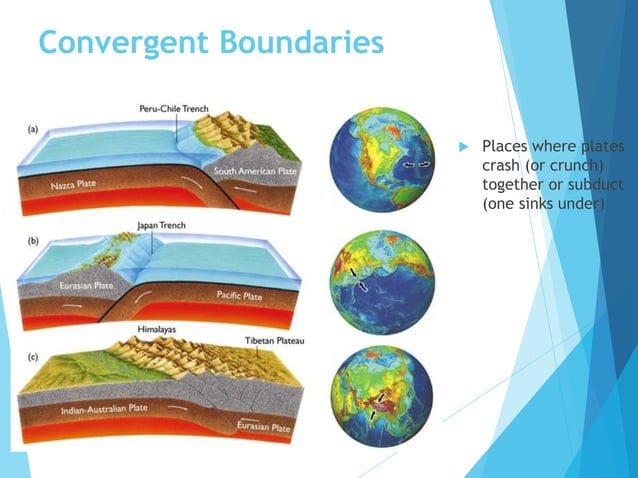 Convergent Boundaries

(a)

Peru-Chile Trench

South American Plate

Nazca Plate

(b)

Japan Trench

Eurasian Plate

Pacific Plate

(c)

Himalayas

Tibetan Plateau

Indian-Australian Plate

Eurasian Plate

Places where plates crash (or crunch) together or subduct (one sinks under)